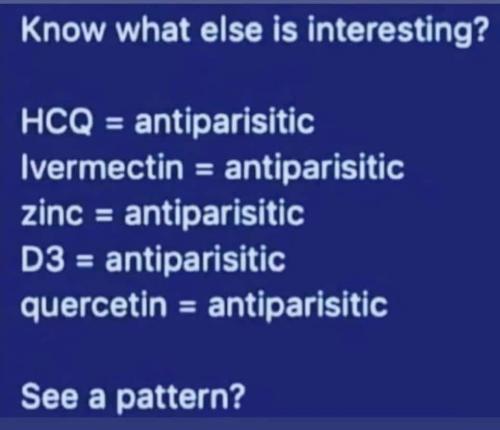 Know what else is interesting?

HCQ = antiparisitic
Ivermectin = antiparisitic
zinc = antiparisitic
D3 = antiparisitic
quercetin = antiparisitic

See a pattern?